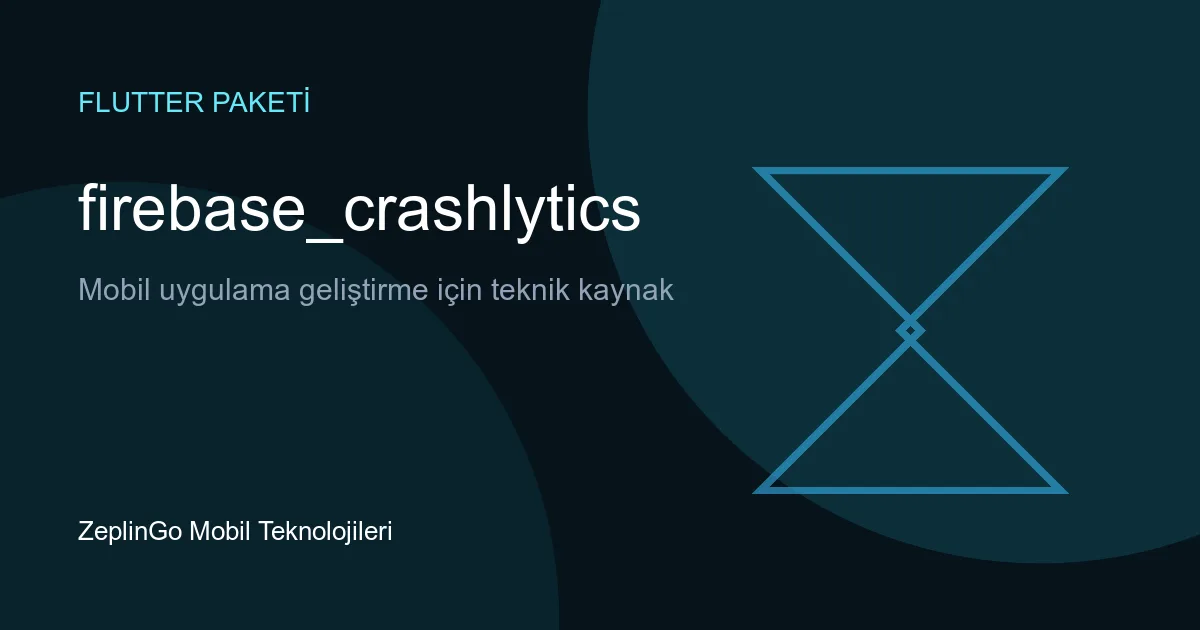 FLUTTER PAKETİ

firebase_crashlytics

Mobil uygulama geliştirme için teknik kaynak

ZeplinGo Mobil Teknolojileri